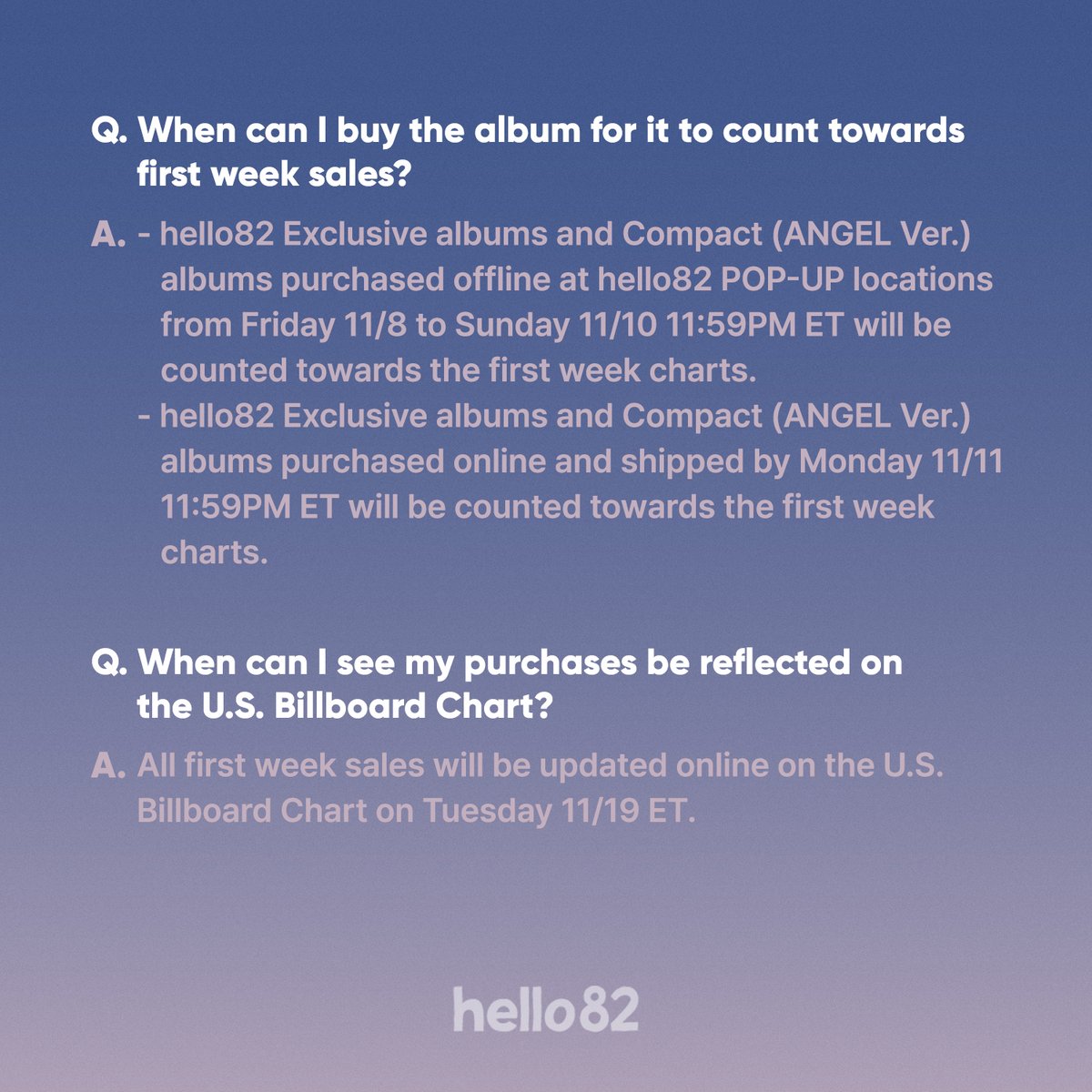 Q. When can I buy the album for it to count towards first week sales?

A. - hello82 Exclusive albums and Compact (ANGEL Ver.) albums purchased offline at hello82 POP-UP locations from Friday 11/8 to Sunday 11/10 11:59PM ET will be counted towards the first week charts.
- hello82 Exclusive albums and Compact (ANGEL Ver.) albums purchased online and shipped by Monday 11/11 11:59PM ET will be counted towards the first week charts.

Q. When can I see my purchases be reflected on the U.S. Billboard Chart?

A. All first week sales will be updated online on the U.S. Billboard Chart on Tuesday 11/19 ET.

hello82